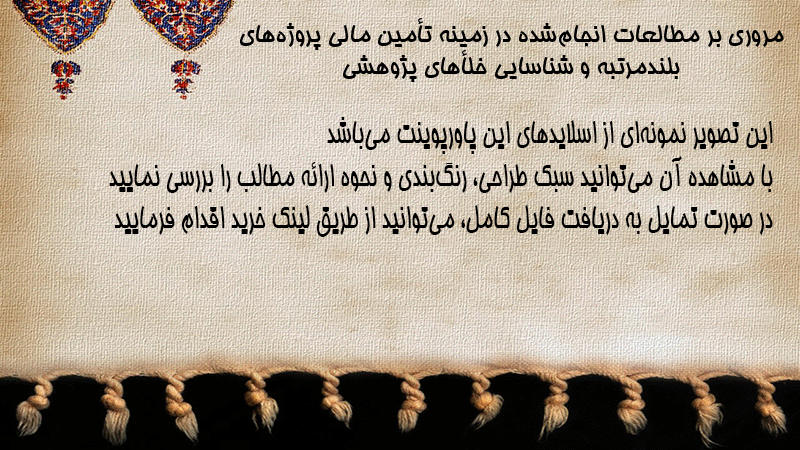 مروری بر مطالعات انجام‌شده در زمینه تأمین مالی پروژه‌های بلندمرتبه و شناسایی خلأهای پژوهشی

این تصویر نمونه‌ای از اسلایدهای این پاورپوینت می‌باشد
با مشاهده آن می‌توانید سبک طراحی، رنگ‌بندی و نحوه ارائه مطالب را بررسی نمایید
در صورت تمایل به دریافت فایل کامل، می‌توانید از طریق لینک خرید اقدام فرمایید